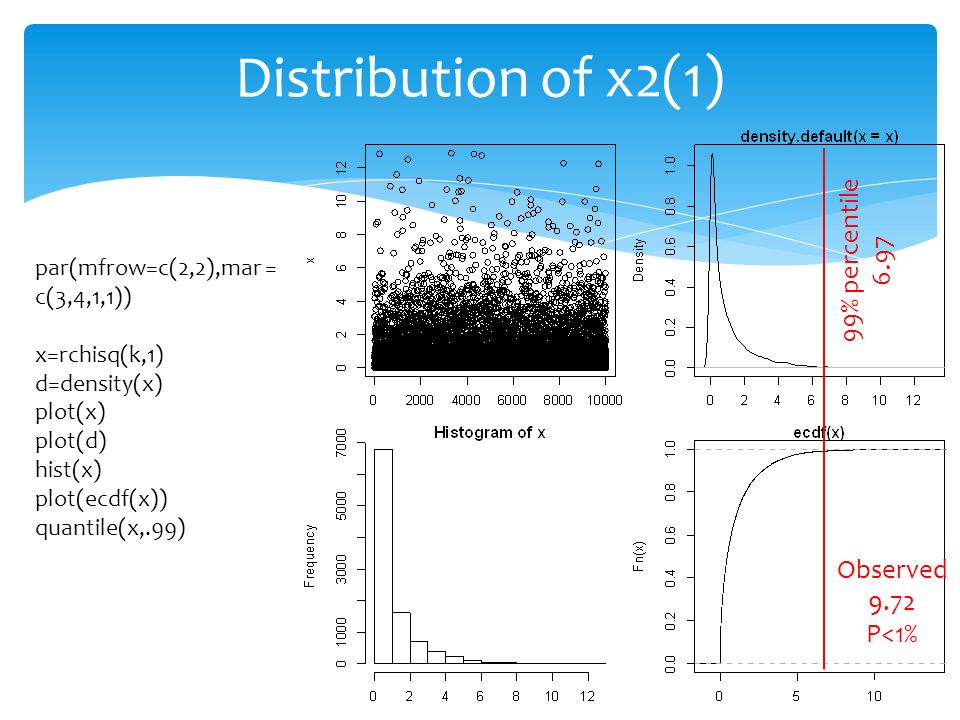 Distribution of x2(1)

par(mfrow=c(2,2),mar = c(3,4,1,1))

x=rchisq(k,1)
d=density(x)
plot(x)
plot(d)
hist(x)
plot(ecdf(x))
quantile(x,.99)

x
0
2
4
6
8
10
12
0
2000
4000
6000
8000
10000

density.default(x = x)
Density
0.0
0.2
0.4
0.6
0.8
1.0
0
2
4
6
8
10
12

99% percentile
6.97

Histogram of x
Frequency
0
1000
3000
5000
7000
0
2
4
6
8
10
12

ecdf(x)
Fn(x)
0.0
0.2
0.4
0.6
0.8
1.0
0
5
10

Observed
9.72
P<1%